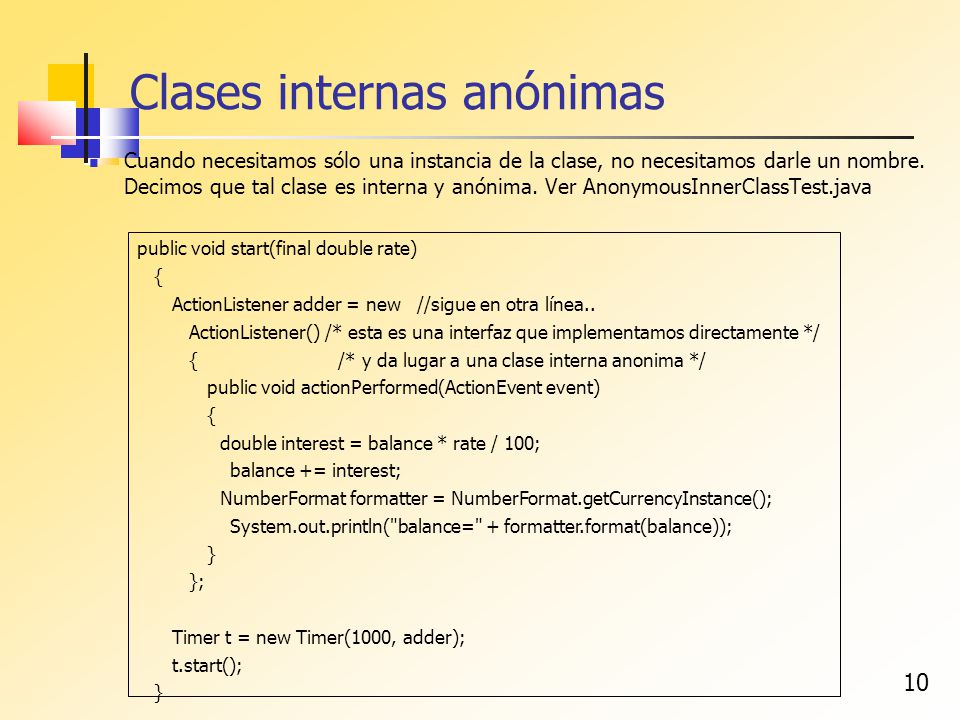 Clases internas anónimas

Cuando necesitamos sólo una instancia de la clase, no necesitamos darle un nombre. Decimos que tal clase es interna y anónima. Ver AnonymousInnerClassTest.java

public void start(final double rate)
  {
    ActionListener adder = new   //sigue en otra línea..
      ActionListener() /* esta es una interfaz que implementamos directamente */
      {                         /* y da lugar a una clase interna anonima */
        public void actionPerformed(ActionEvent event)
        {
          double interest = balance * rate / 100;
            balance += interest;
          NumberFormat formatter = NumberFormat.getCurrencyInstance();
            System.out.println("balance=" + formatter.format(balance));
        }
      };

    Timer t = new Timer(1000, adder);
    t.start();
  }

10